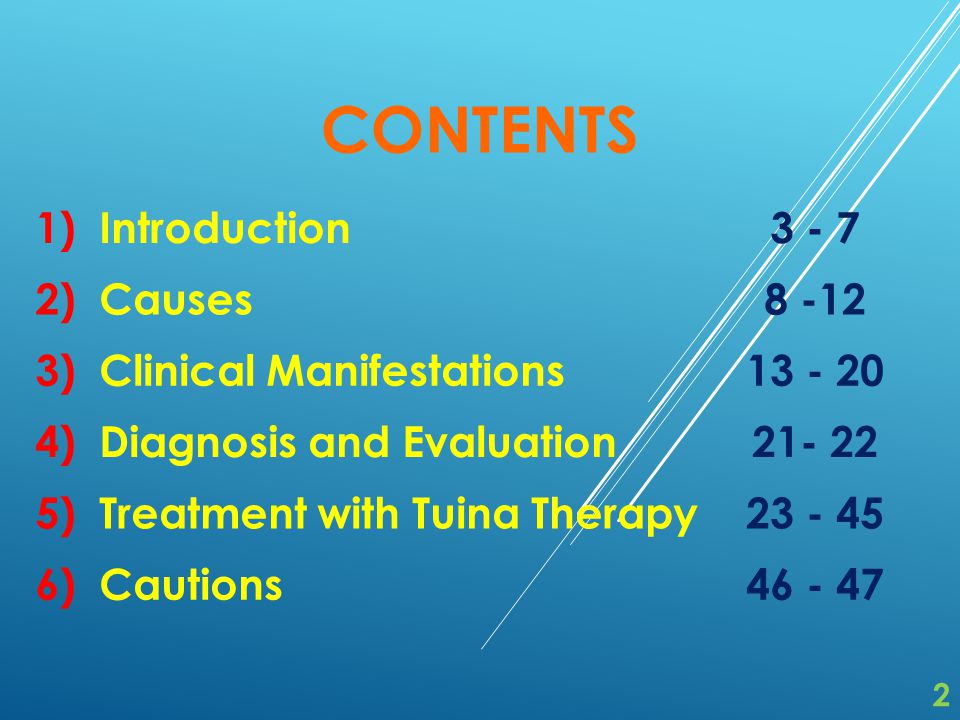 CONTENTS

1) Introduction 3 - 7
2) Causes 8 -12
3) Clinical Manifestations 13 - 20
4) Diagnosis and Evaluation 21- 22
5) Treatment with Tuina Therapy 23 - 45
6) Cautions 46 - 47

2